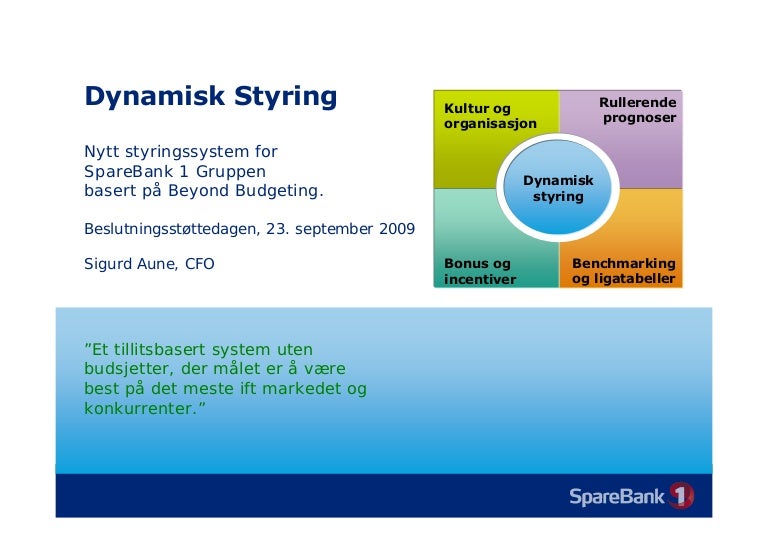 Dynamisk Styring

Nytt styringssystem for SpareBank 1 Gruppen basert på Beyond Budgeting.

Beslutningsstøttedagen, 23. september 2009

Sigurd Aune, CFO

Kultur og organisasjon

Rullerende prognoser

Dynamisk styring

Bonus og incentiver

Benchmarking og ligatabeller

”Et tillitsbasert system uten budsjetter, der målet er å være best på det meste ift markedet og konkurrenter.”

SpareBank 1